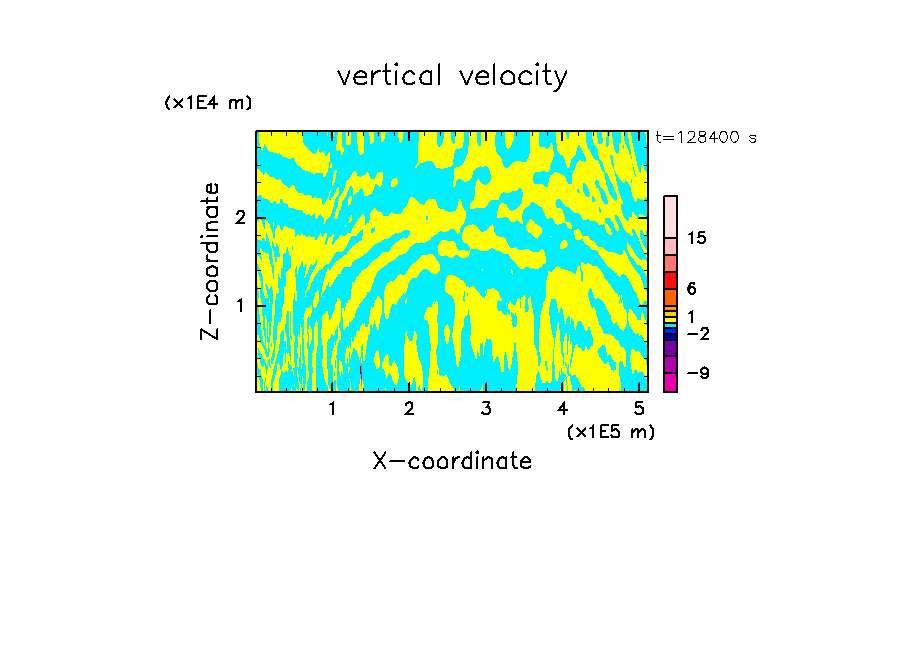 vertical velocity

(x1E4 m)

t=128400 s

Z-coordinate

2

1

15

6

1

−2

−9

1 2 3 4 5

(x1E5 m)

X-coordinate